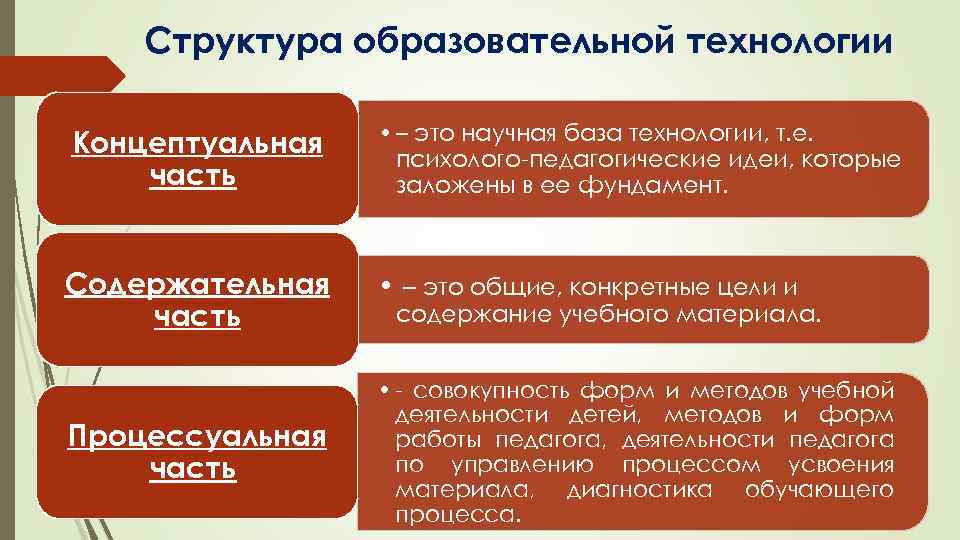 Структура образовательной технологии

Концептуальная часть

• – это научная база технологии, т.е. психолого-педагогические идеи, которые заложены в ее фундамент.

Содержательная часть

• – это общие, конкретные цели и содержание учебного материала.

Процессуальная часть

• - совокупность форм и методов учебной деятельности детей, методов и форм работы педагога, деятельности педагога по управлению процессом усвоения материала, диагностика обучающего процесса.